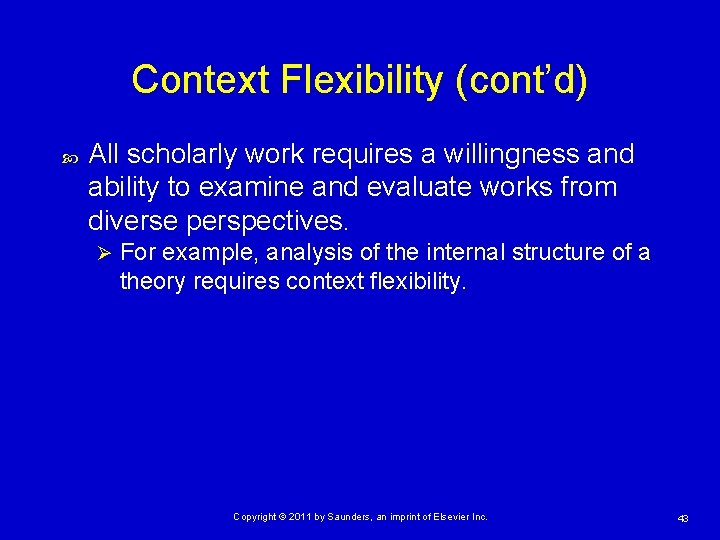 Context Flexibility (cont'd)

All scholarly work requires a willingness and ability to examine and evaluate works from diverse perspectives.

For example, analysis of the internal structure of a theory requires context flexibility.

Copyright © 2011 by Saunders, an imprint of Elsevier Inc.

43